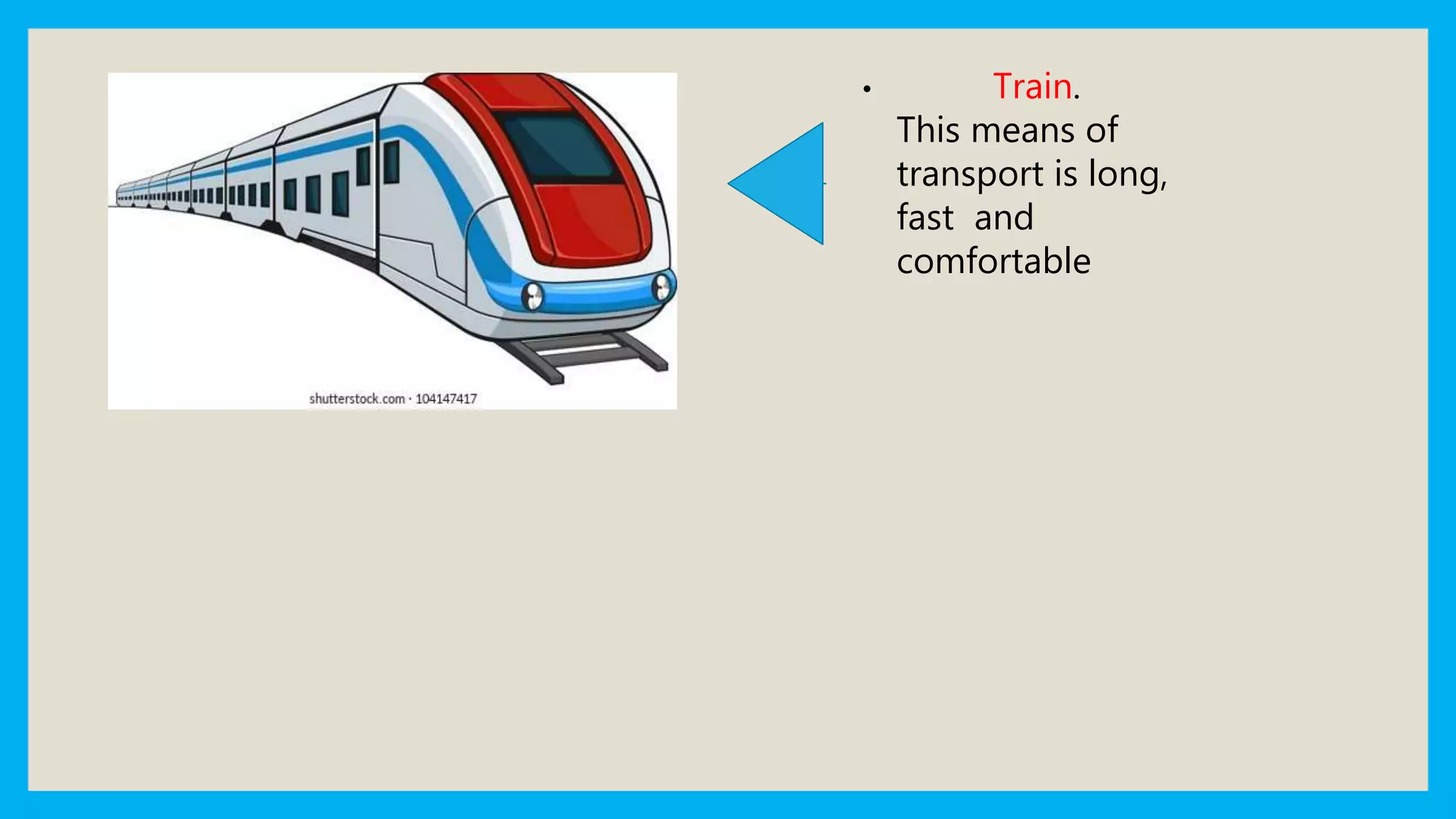 shutterstock.com · 104147417

• Train.
This means of transport is long, fast and comfortable